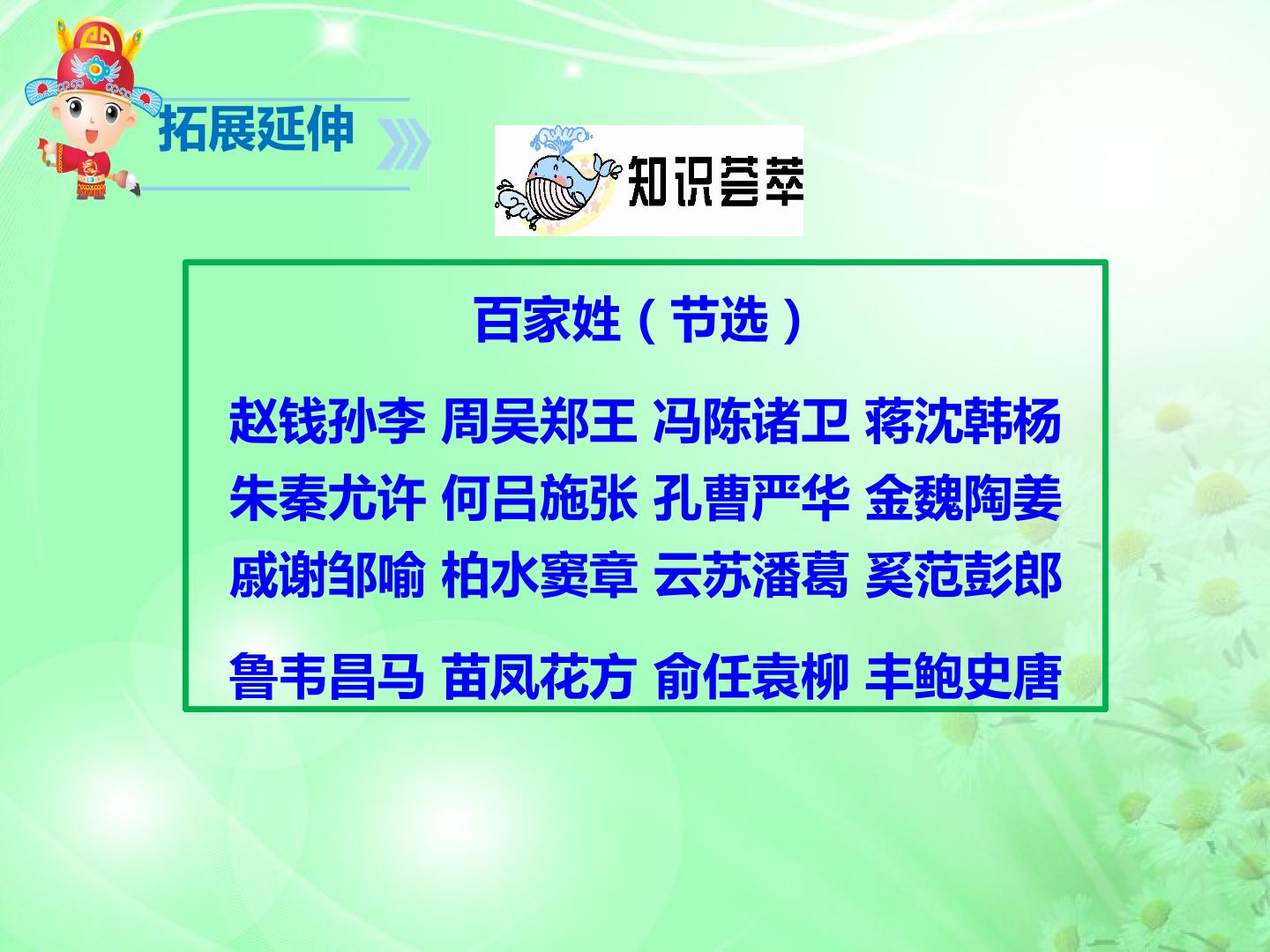 拓展延伸

知识荟萃

百家姓（节选）

赵钱孙李 周吴郑王 冯陈诸卫 蒋沈韩杨
朱秦尤许 何吕施张 孔曹严华 金魏陶姜
戚谢邹喻 柏水窦章 云苏潘葛 奚范彭郎

鲁韦昌马 苗凤花方 俞任袁柳 丰鲍史唐